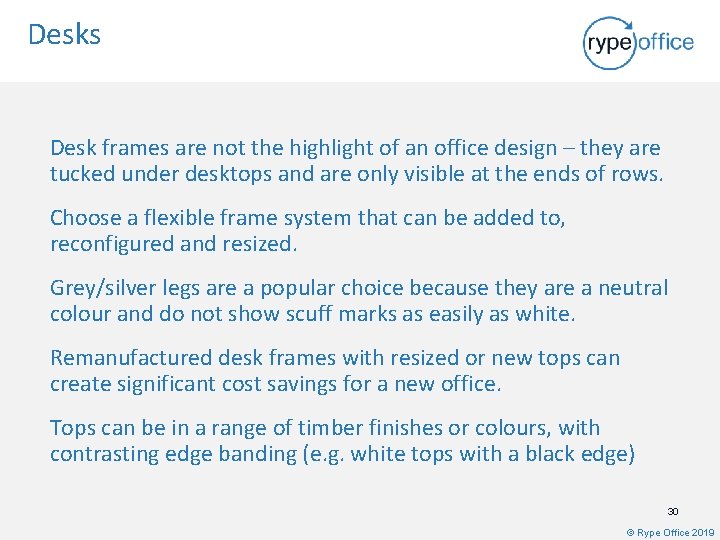 Desks

rype office

Desk frames are not the highlight of an office design – they are tucked under desktops and are only visible at the ends of rows.

Choose a flexible frame system that can be added to, reconfigured and resized.

Grey/silver legs are a popular choice because they are a neutral colour and do not show scuff marks as easily as white.

Remanufactured desk frames with resized or new tops can create significant cost savings for a new office.

Tops can be in a range of timber finishes or colours, with contrasting edge banding (e.g. white tops with a black edge)

30

© Rype Office 2019